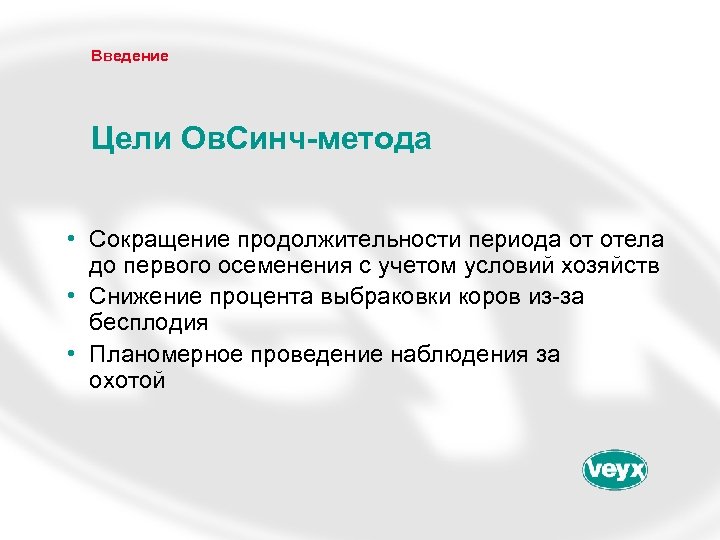 Введение

Цели ОвСинч-метода

• Сокращение продолжительности периода от отела до первого осеменения с учетом условий хозяйств
• Снижение процента выбраковки коров из-за бесплодия
• Планомерное проведение наблюдения за охотой

veyx